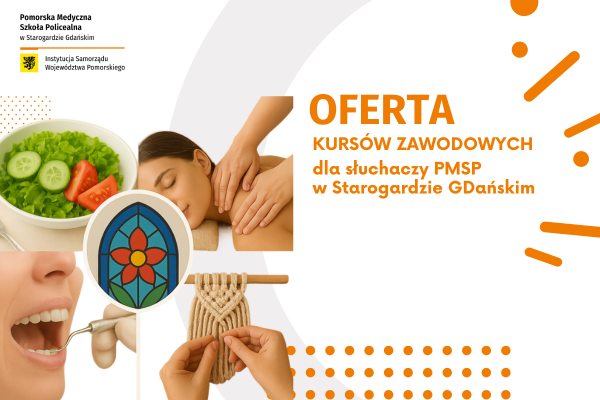 Pomorska Medyczna
Szkoła Policealna
w Starogardzie Gdańskim

Instytucja Samorządu
Województwa Pomorskiego

OFERTA

KURSÓW ZAWODOWYCH

dla słuchaczy PMSP
w Starogardzie GDańskim